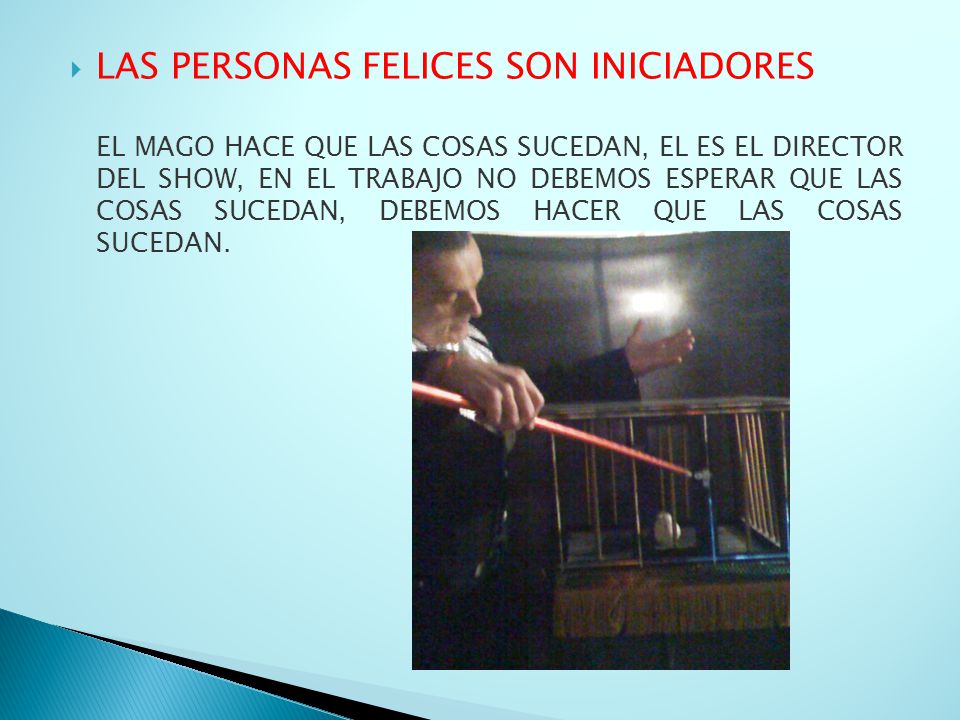 LAS PERSONAS FELICES SON INICIADORES

EL MAGO HACE QUE LAS COSAS SUCEDAN, EL ES EL DIRECTOR DEL SHOW, EN EL TRABAJO NO DEBEMOS ESPERAR QUE LAS COSAS SUCEDAN, DEBEMOS HACER QUE LAS COSAS SUCEDAN.